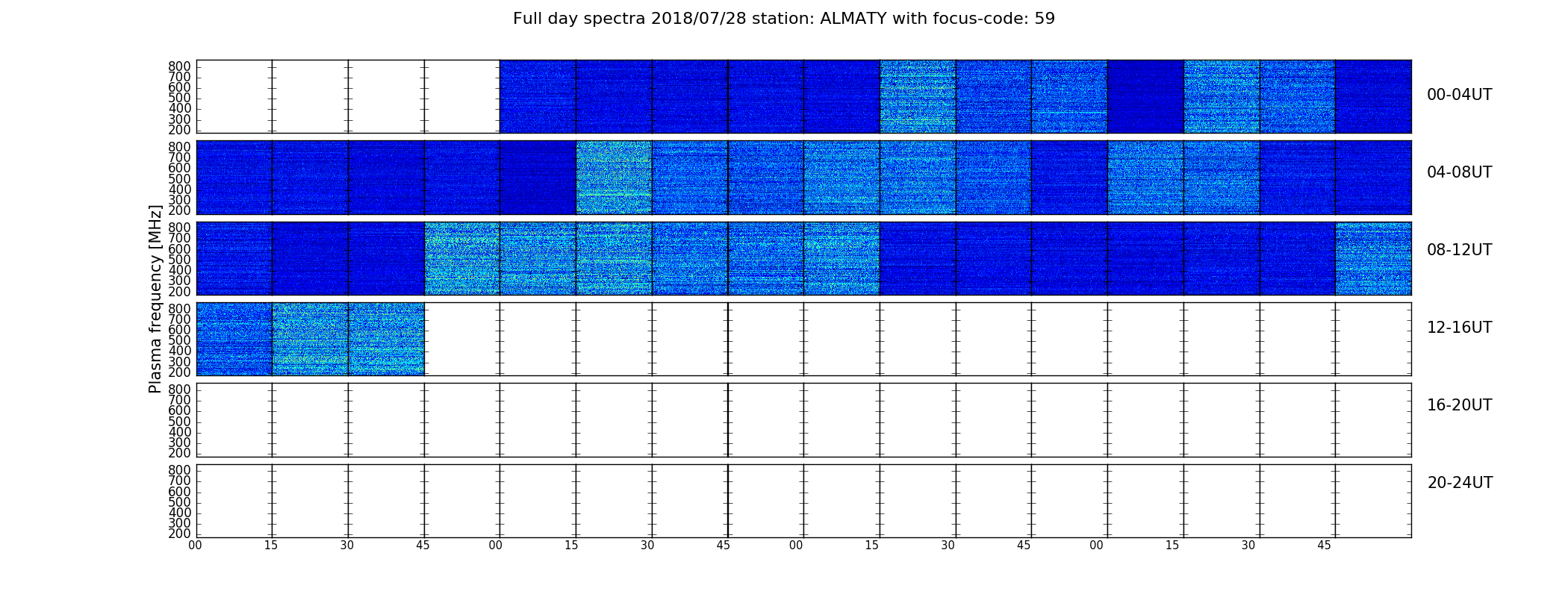 Full day spectra 2018/07/28 station: ALMATY with focus-code: 59

Plasma frequency [MHz]

800
700
600
500
400
300
200

00-04UT

800
700
600
500
400
300
200

04-08UT

800
700
600
500
400
300
200

08-12UT

800
700
600
500
400
300
200

12-16UT

800
700
600
500
400
300
200

16-20UT

800
700
600
500
400
300
200

20-24UT

00 15 30 45 00 15 30 45 00 15 30 45 00 15 30 45